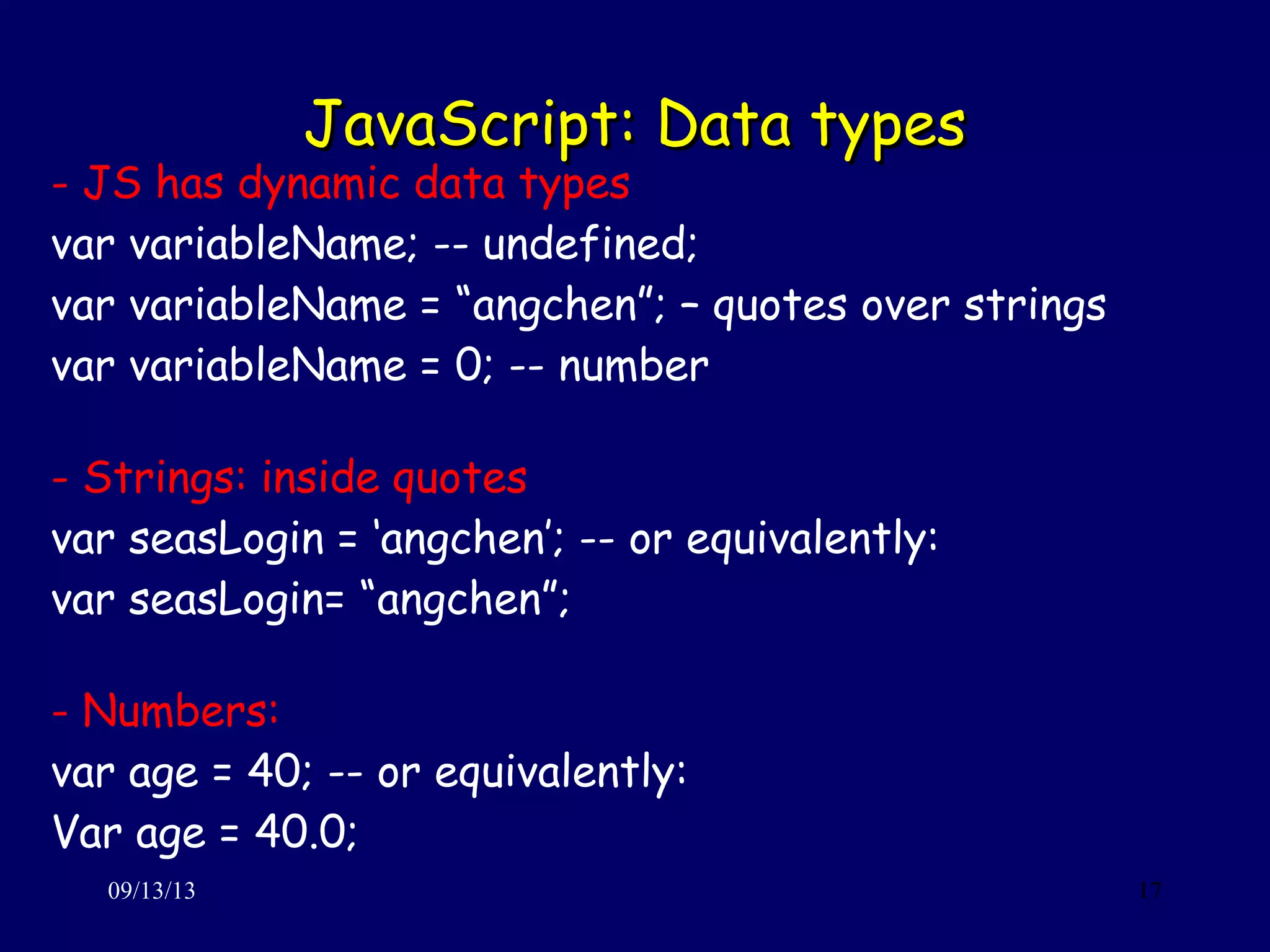 JavaScript: Data types

- JS has dynamic data types
var variableName; -- undefined;
var variableName = “angchen”; – quotes over strings
var variableName = 0; -- number

- Strings: inside quotes
var seasLogin = ‘angchen’; -- or equivalently:
var seasLogin= “angchen”;

- Numbers:
var age = 40; -- or equivalently:
Var age = 40.0;

09/13/13

17